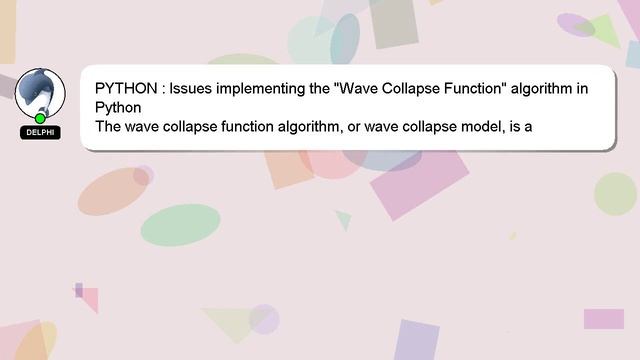 DELPHI

PYTHON : Issues implementing the "Wave Collapse Function" algorithm in Python
The wave collapse function algorithm, or wave collapse model, is a